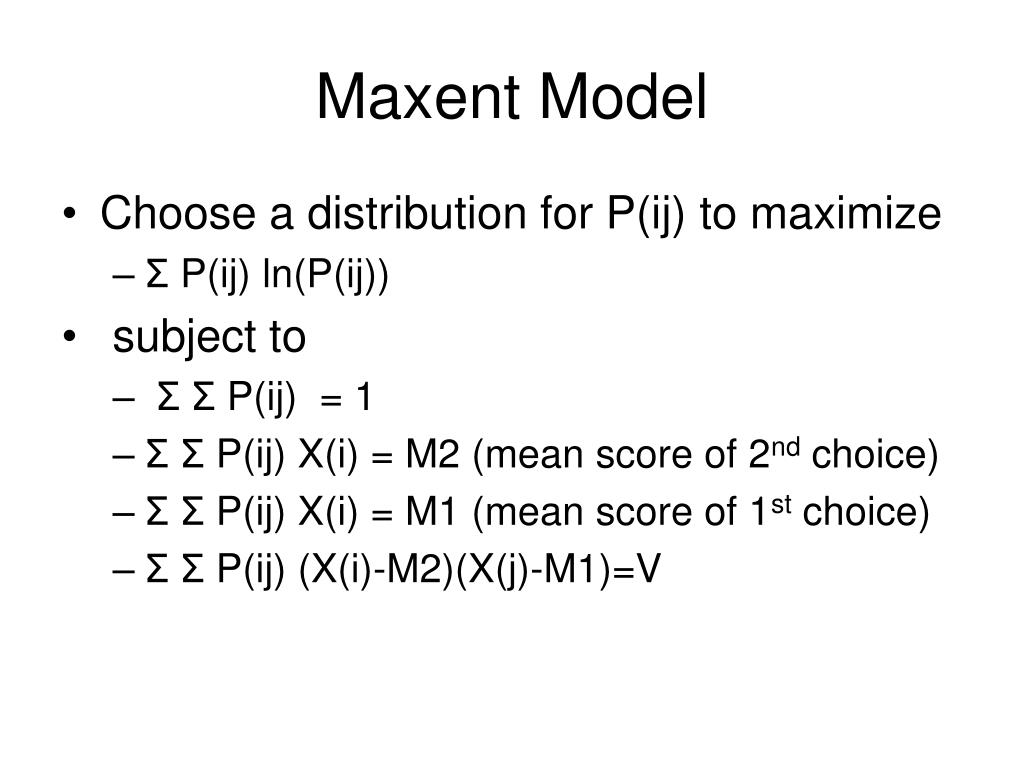 Maxent Model

• Choose a distribution for P(ij) to maximize
– Σ P(ij) ln(P(ij))

• subject to
– Σ Σ P(ij) = 1
– Σ Σ P(ij) X(i) = M2 (mean score of 2$^{nd}$ choice)
– Σ Σ P(ij) X(i) = M1 (mean score of 1$^{st}$ choice)
– Σ Σ P(ij) (X(i)-M2)(X(j)-M1)=V